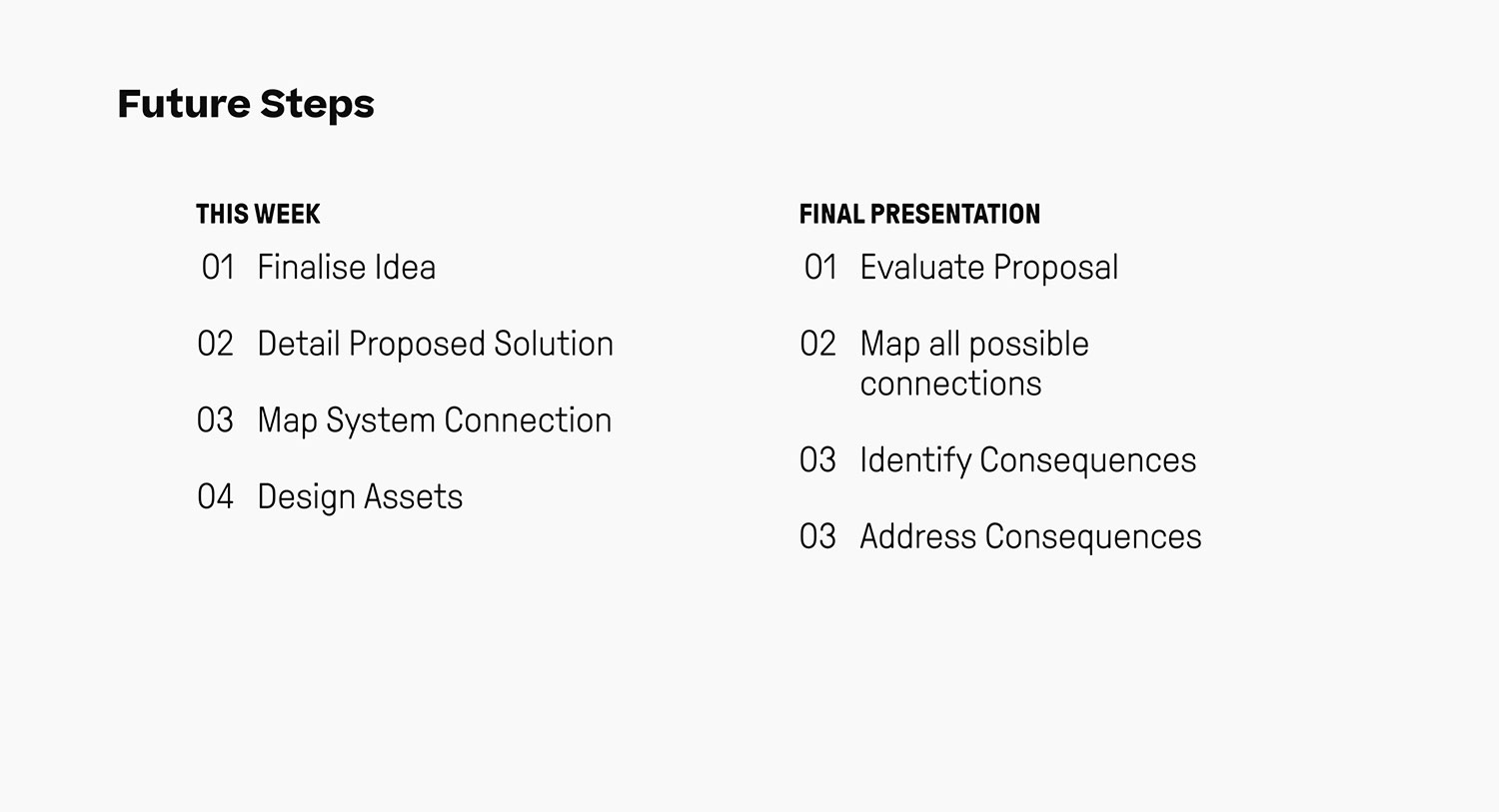 Future Steps

THIS WEEK

01 Finalise Idea

02 Detail Proposed Solution

03 Map System Connection

04 Design Assets

FINAL PRESENTATION

01 Evaluate Proposal

02 Map all possible connections

03 Identify Consequences

03 Address Consequences